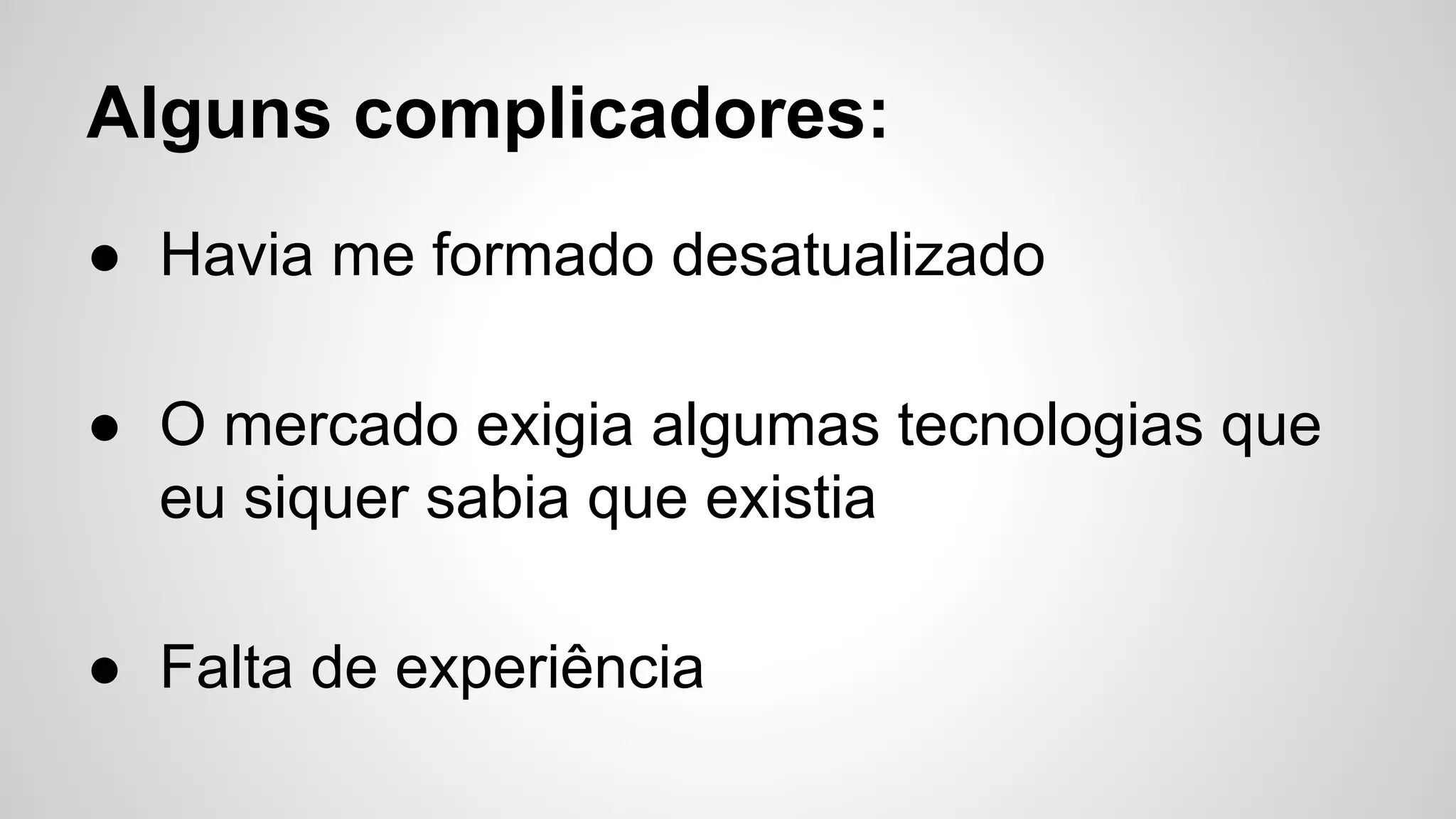 Alguns complicadores:

● Havia me formado desatualizado

● O mercado exigia algumas tecnologias que eu siquer sabia que existia

● Falta de experiência